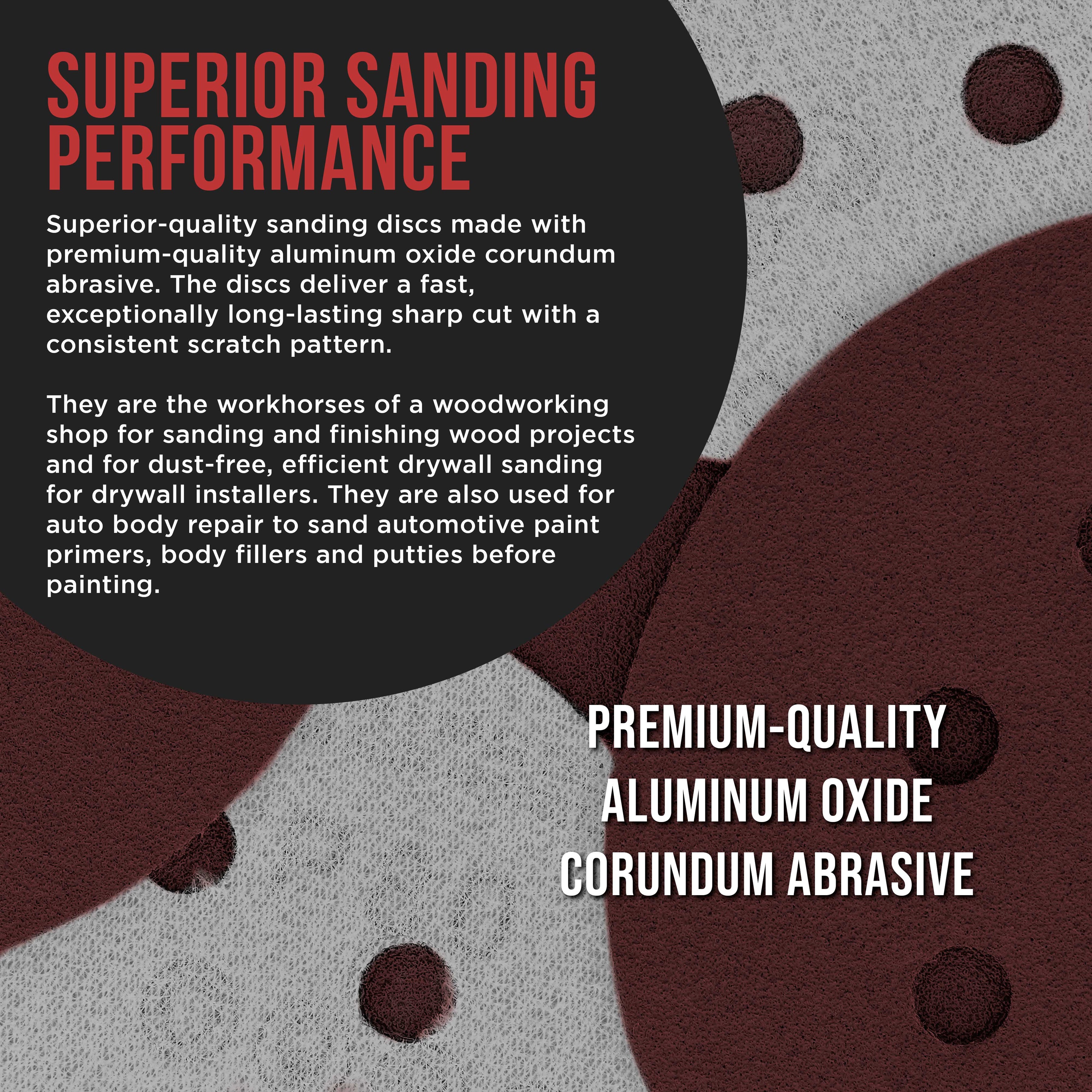 SUPERIOR SANDING PERFORMANCE

Superior-quality sanding discs made with premium-quality aluminum oxide corundum abrasive. The discs deliver a fast, exceptionally long-lasting sharp cut with a consistent scratch pattern.

They are the workhorses of a woodworking shop for sanding and finishing wood projects and for dust-free, efficient drywall sanding for drywall installers. They are also used for auto body repair to sand automotive paint primers, body fillers and putties before painting.

PREMIUM-QUALITY ALUMINUM OXIDE CORUNDUM ABRASIVE